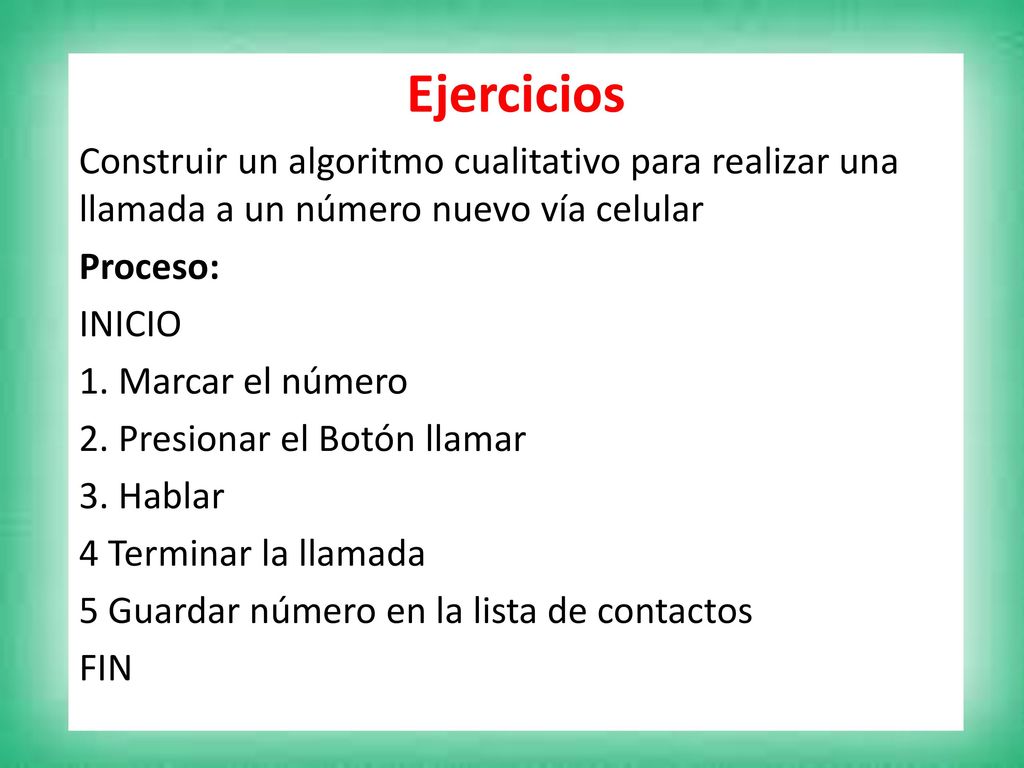 Ejercicios

Construir un algoritmo cualitativo para realizar una llamada a un número nuevo vía celular

Proceso:

INICIO

1. Marcar el número

2. Presionar el Botón llamar

3. Hablar

4 Terminar la llamada

5 Guardar número en la lista de contactos

FIN